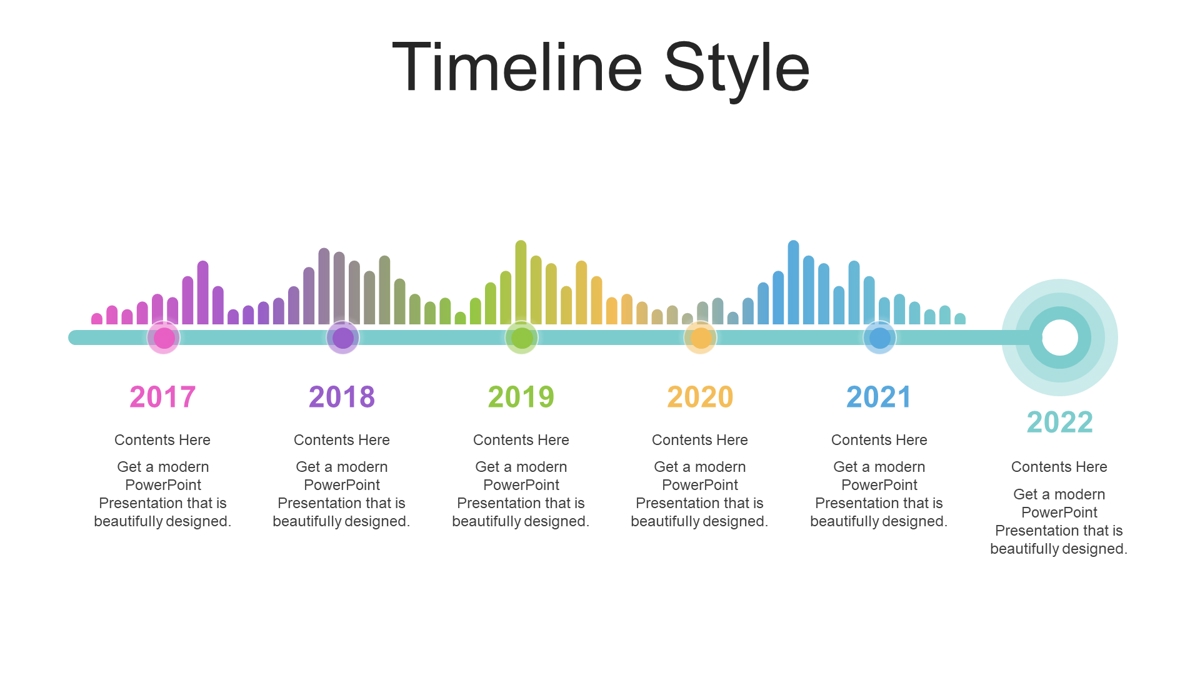 Timeline Style

2017

Contents Here

Get a modern PowerPoint Presentation that is beautifully designed.

2018

Contents Here

Get a modern PowerPoint Presentation that is beautifully designed.

2019

Contents Here

Get a modern PowerPoint Presentation that is beautifully designed.

2020

Contents Here

Get a modern PowerPoint Presentation that is beautifully designed.

2021

Contents Here

Get a modern PowerPoint Presentation that is beautifully designed.

2022

Contents Here

Get a modern PowerPoint Presentation that is beautifully designed.